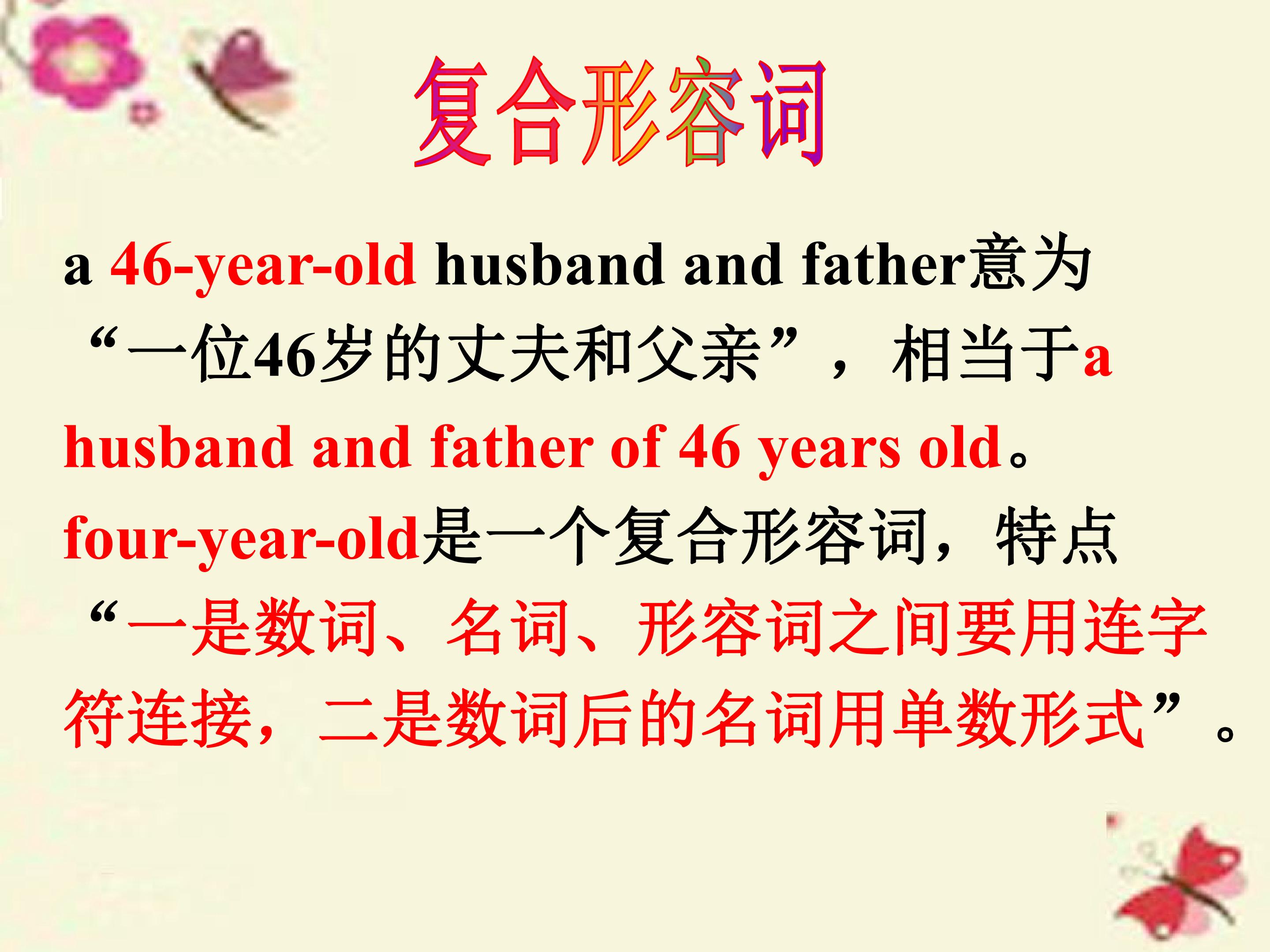 复合形容词

a 46-year-old husband and father意为“一位46岁的丈夫和父亲”，相当于a husband and father of 46 years old。four-year-old是一个复合形容词，特点“一是数词、名词、形容词之间要用连字符连接，二是数词后的名词用单数形式”。